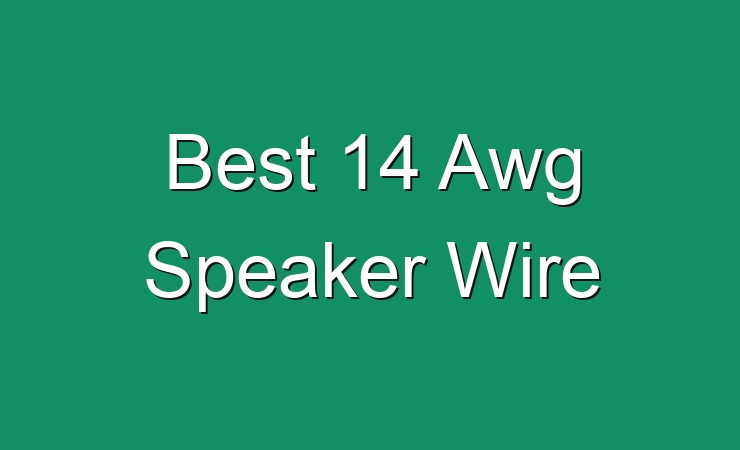 Best 14 Awg Speaker Wire